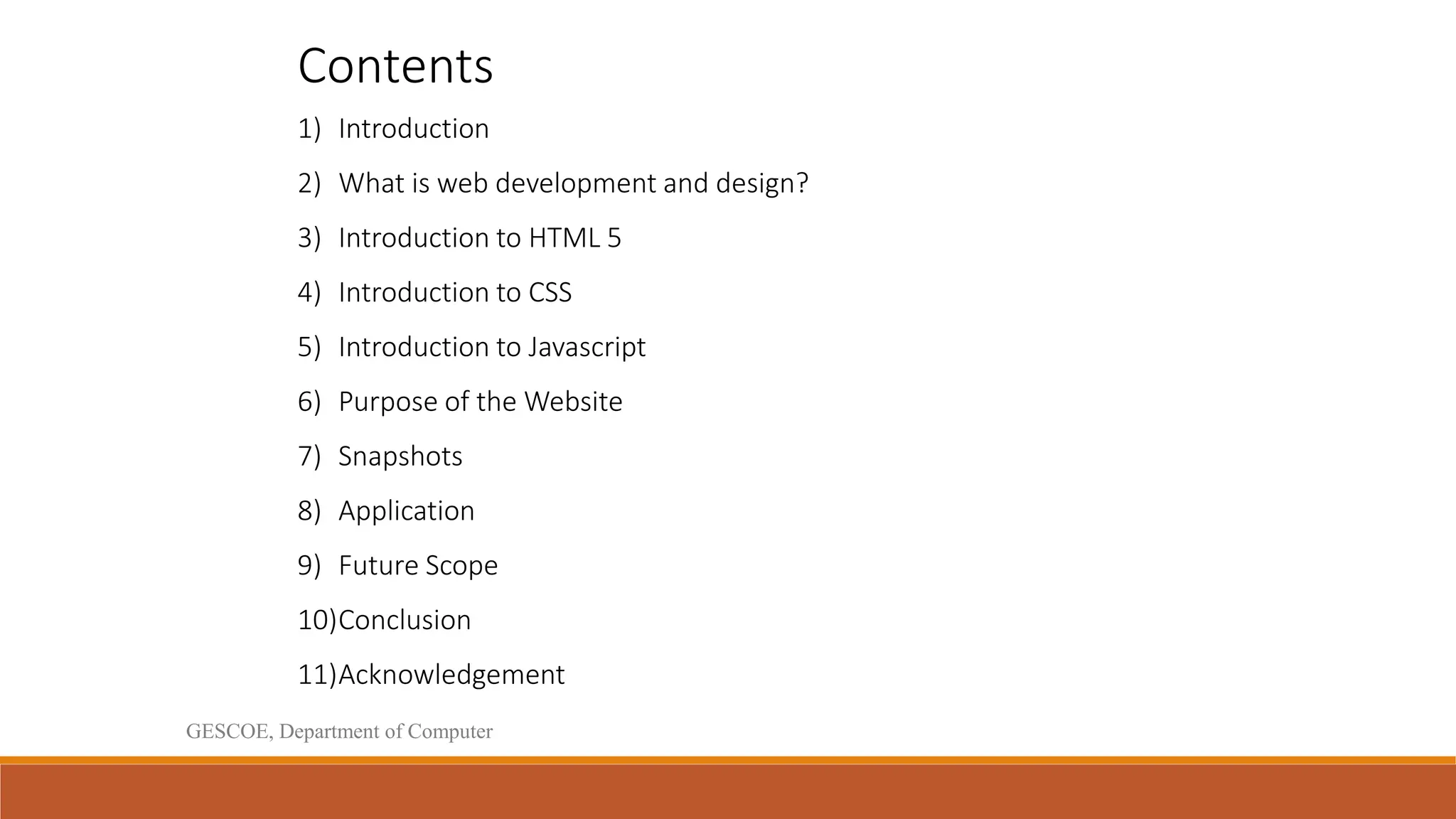 Contents

1) Introduction

2) What is web development and design?

3) Introduction to HTML 5

4) Introduction to CSS

5) Introduction to Javascript

6) Purpose of the Website

7) Snapshots

8) Application

9) Future Scope

10)Conclusion

11)Acknowledgement

GESCOE, Department of Computer